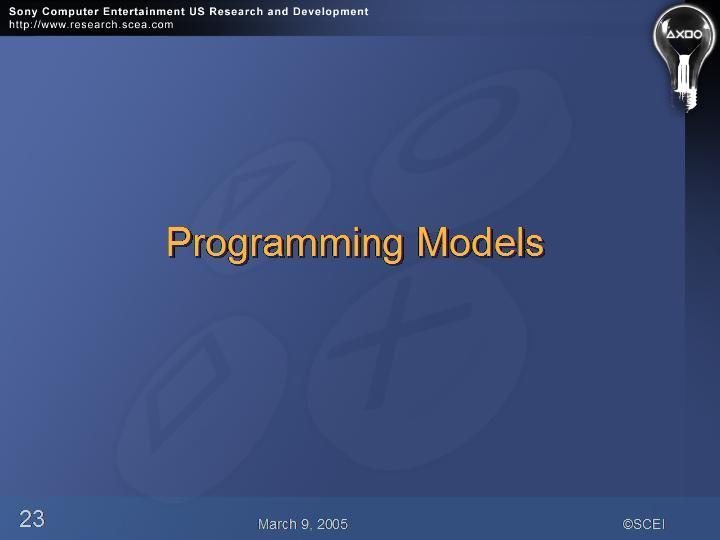 Sony Computer Entertainment US Research and Development
http://www.research.scea.com

Programming Models

23

March 9, 2005

©SCEI